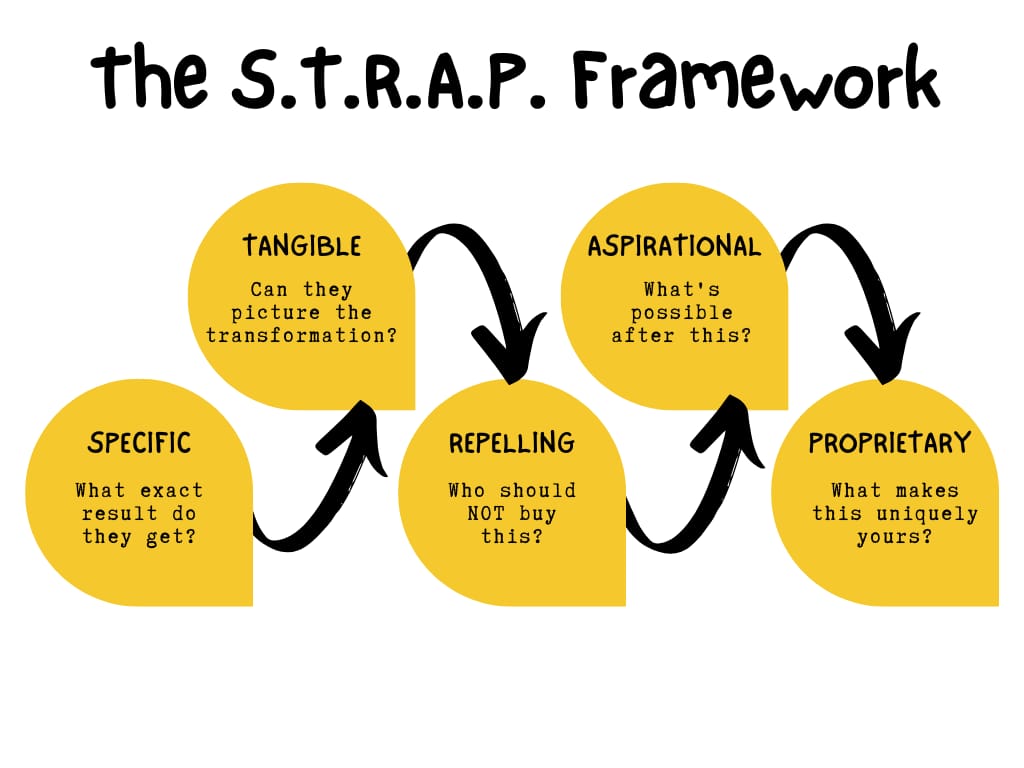 the S.T.R.A.P. Framework

SPECIFIC

What exact result do they get?

TANGIBLE

Can they picture the transformation?

REPELLING

Who should NOT buy this?

ASPIRATIONAL

What's possible after this?

PROPRIETARY

What makes this uniquely yours?